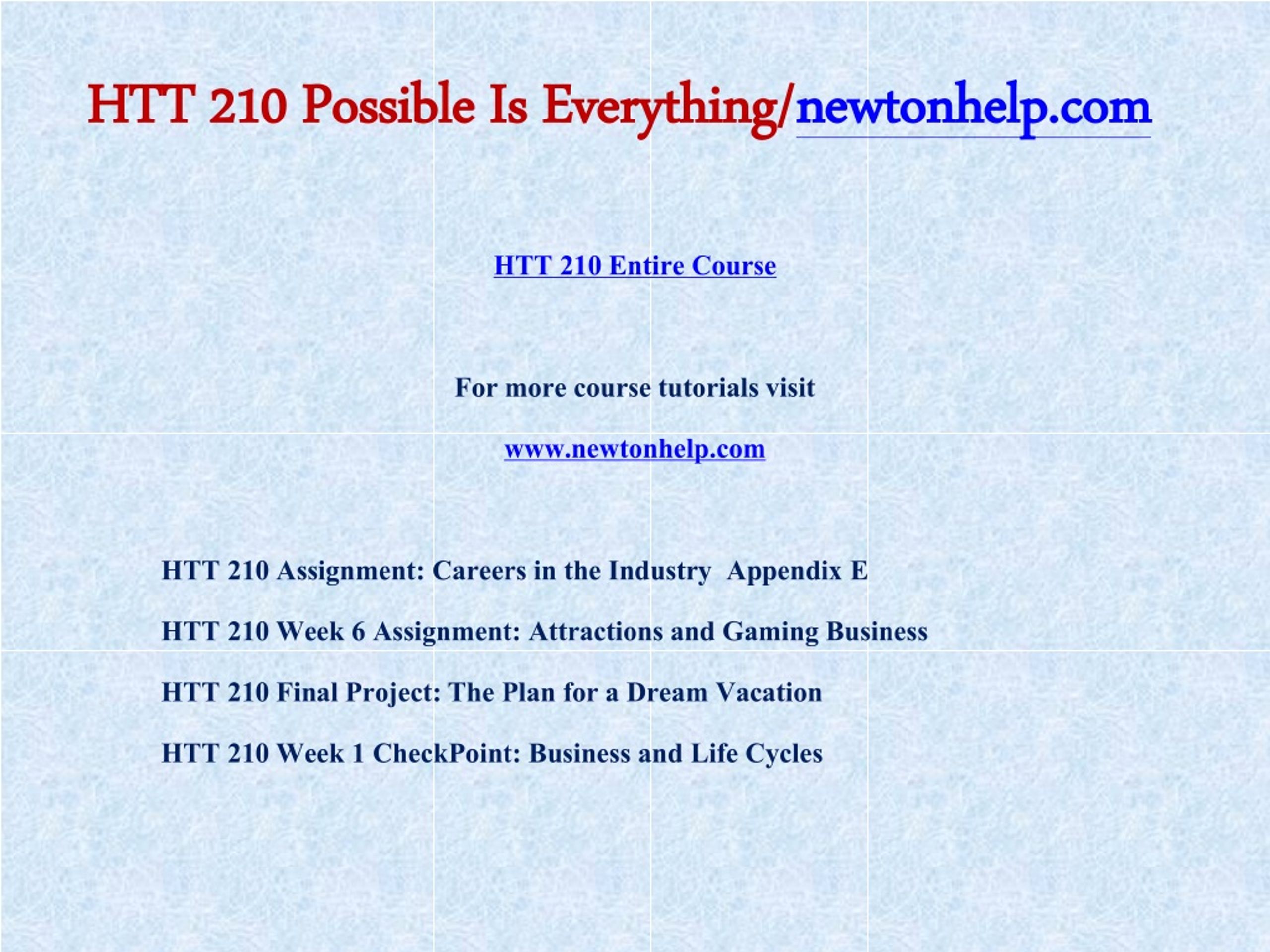 HTT 210 Possible Is Everything/newtonhelp.com

HTT 210 Entire Course

For more course tutorials visit

www.newtonhelp.com

HTT 210 Assignment: Careers in the Industry  Appendix E

HTT 210 Week 6 Assignment: Attractions and Gaming Business

HTT 210 Final Project: The Plan for a Dream Vacation

HTT 210 Week 1 CheckPoint: Business and Life Cycles